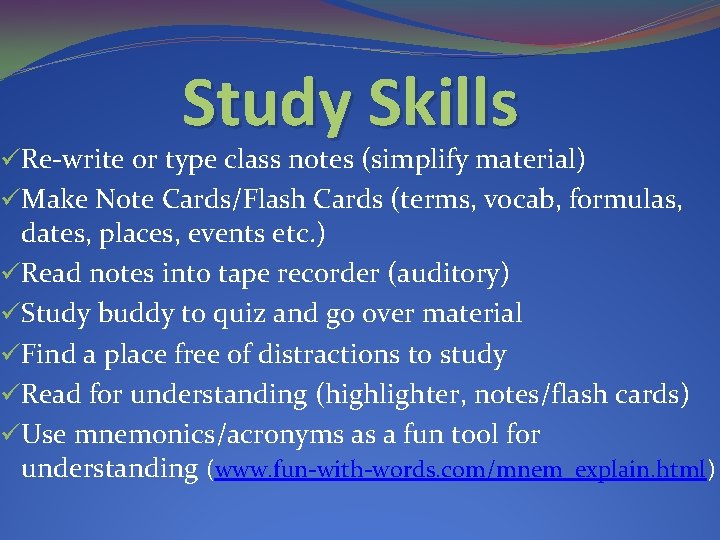 Study Skills

✓Re-write or type class notes (simplify material)
✓Make Note Cards/Flash Cards (terms, vocab, formulas, dates, places, events etc.)
✓Read notes into tape recorder (auditory)
✓Study buddy to quiz and go over material
✓Find a place free of distractions to study
✓Read for understanding (highlighter, notes/flash cards)
✓Use mnemonics/acronyms as a fun tool for understanding (www.fun-with-words.com/mnem_explain.html)